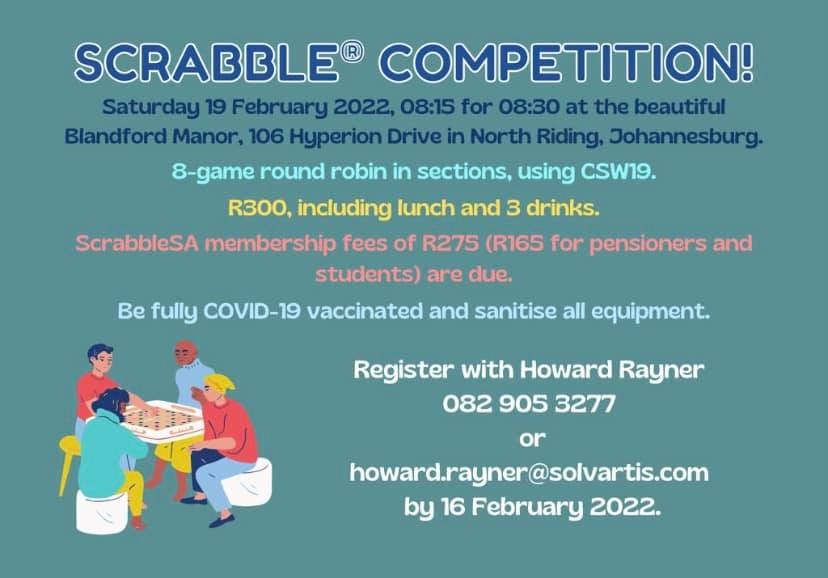 SCRABBLE® COMPETITION!

Saturday 19 February 2022, 08:15 for 08:30 at the beautiful Blandford Manor, 106 Hyperion Drive in North Riding, Johannesburg.

8-game round robin in sections, using CSW19.

R300, including lunch and 3 drinks.

ScrabbleSA membership fees of R275 (R165 for pensioners and students) are due.

Be fully COVID-19 vaccinated and sanitise all equipment.

Register with Howard Rayner
082 905 3277
or
howard.rayner@solvartis.com
by 16 February 2022.